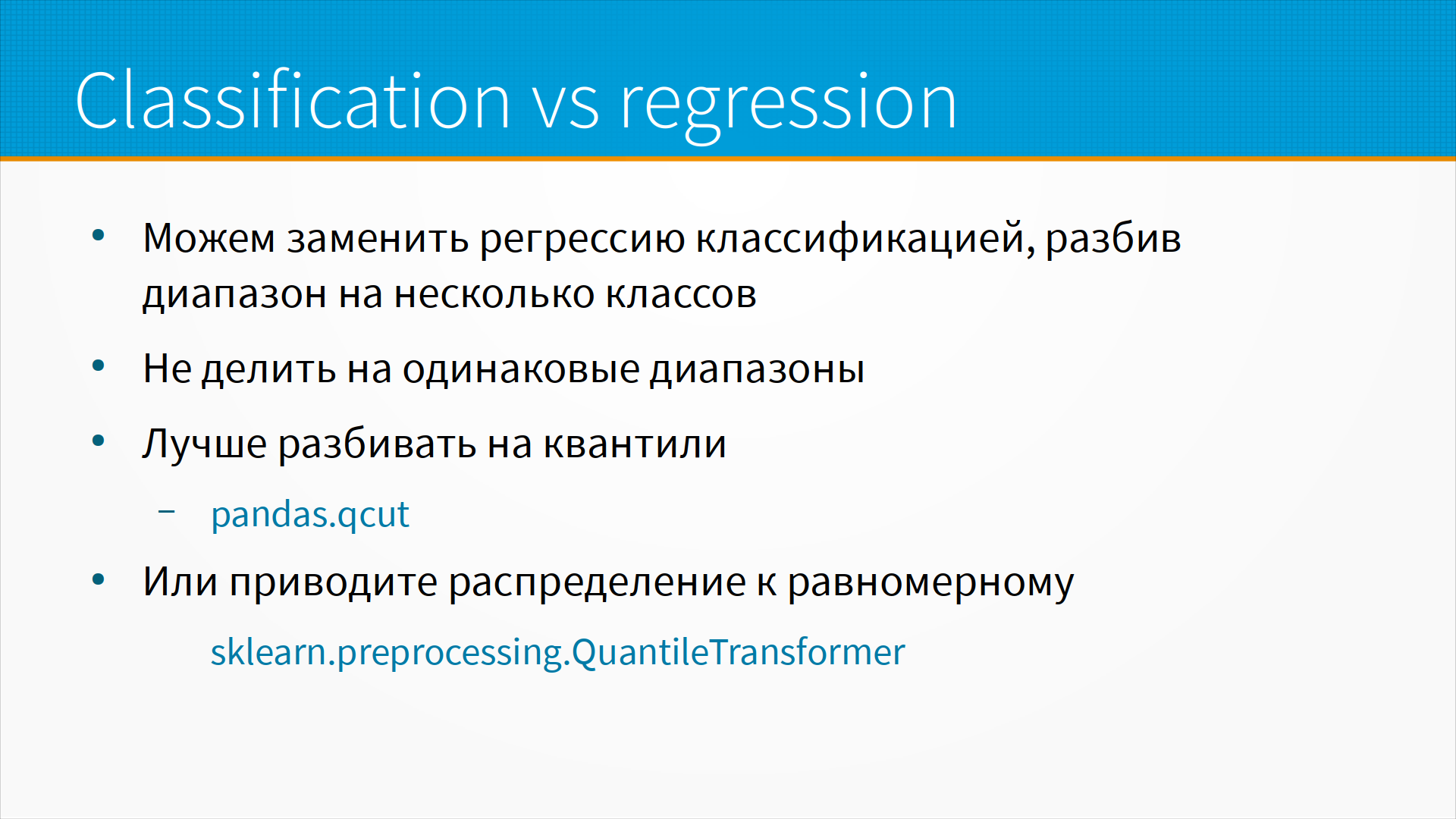 Classification vs regression

• Можем заменить регрессию классификацией, разбив диапазон на несколько классов

• Не делить на одинаковые диапазоны

• Лучше разбивать на квантили

– pandas.qcut

• Или приводите распределение к равномерному

sklearn.preprocessing.QuantileTransformer